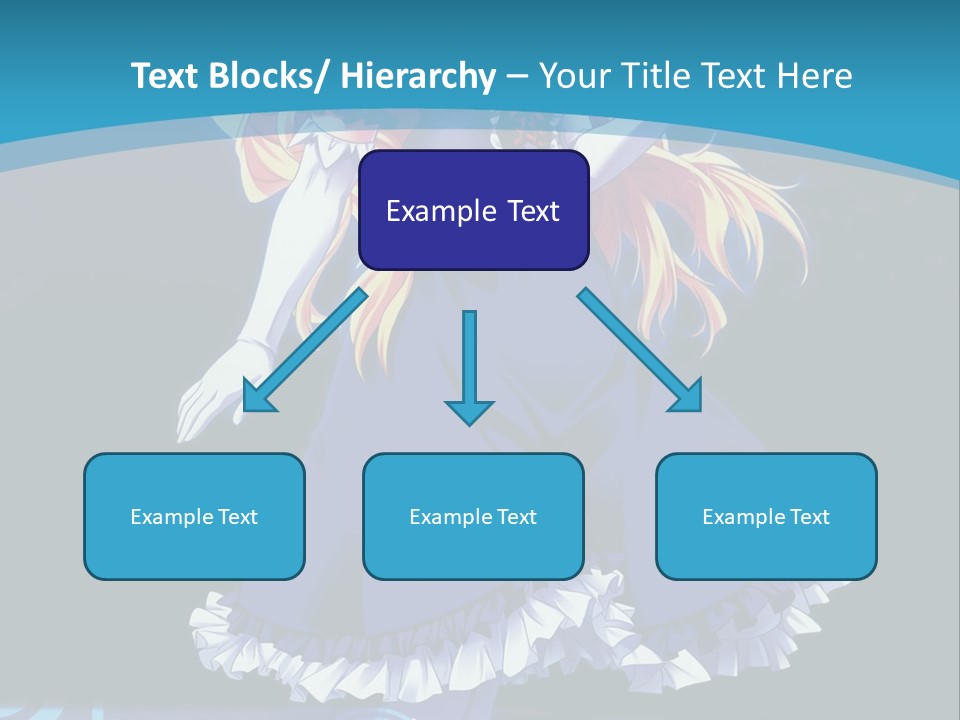 Text Blocks/ Hierarchy – Your Title Text Here

Example Text

Example Text

Example Text

Example Text